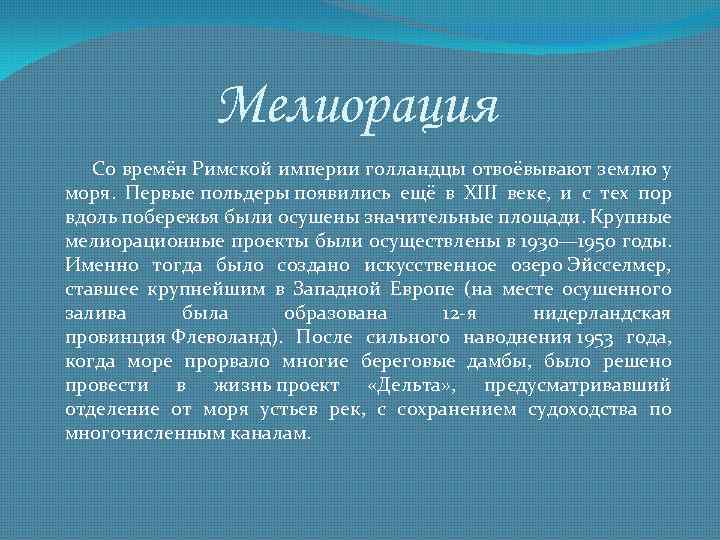 Мелиорация

Со времён Римской империи голландцы отвоёвывают землю у моря. Первые польдеры появились ещё в XIII веке, и с тех пор вдоль побережья были осушены значительные площади. Крупные мелиорационные проекты были осуществлены в 1930—1950 годы. Именно тогда было создано искусственное озеро Эйсселмер, ставшее крупнейшим в Западной Европе (на месте осушенного залива была образована 12-я нидерландская провинция Флеволанд). После сильного наводнения 1953 года, когда море прорвало многие береговые дамбы, было решено провести в жизнь проект «Дельта», предусматривавший отделение от моря устьев рек, с сохранением судоходства по многочисленным каналам.